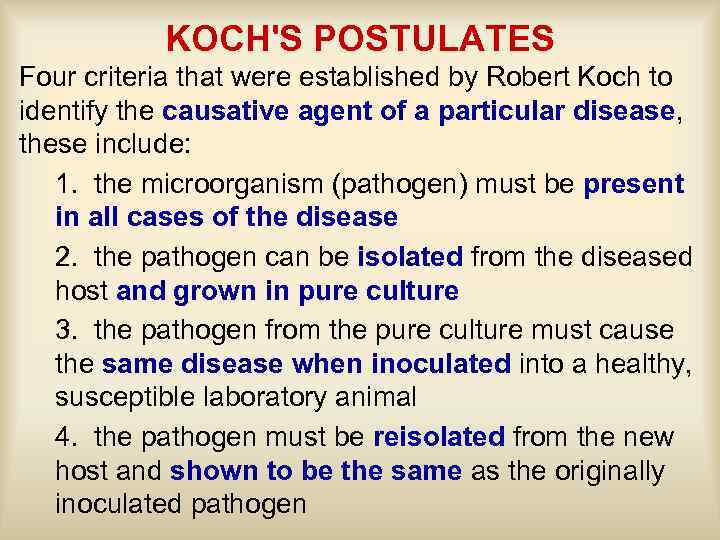 KOCH'S POSTULATES

Four criteria that were established by Robert Koch to identify the causative agent of a particular disease, these include:

1. the microorganism (pathogen) must be present in all cases of the disease

2. the pathogen can be isolated from the diseased host and grown in pure culture

3. the pathogen from the pure culture must cause the same disease when inoculated into a healthy, susceptible laboratory animal

4. the pathogen must be reisolated from the new host and shown to be the same as the originally inoculated pathogen